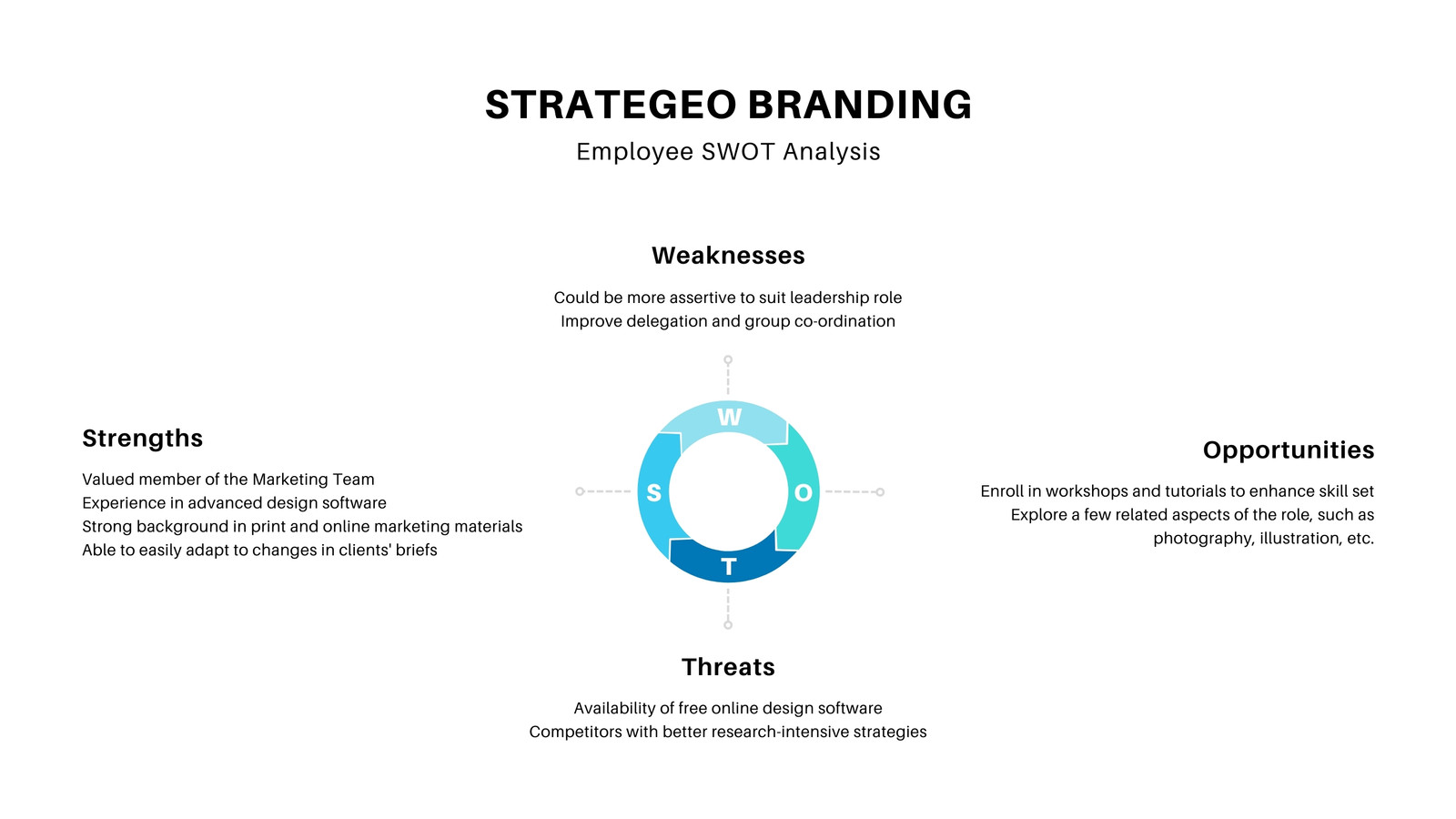 STRATEGEO BRANDING
Employee SWOT Analysis

Weaknesses

Could be more assertive to suit leadership role
Improve delegation and group co-ordination

Strengths

Valued member of the Marketing Team
Experience in advanced design software
Strong background in print and online marketing materials
Able to easily adapt to changes in clients' briefs

W
S
O
T

Opportunities

Enroll in workshops and tutorials to enhance skill set
Explore a few related aspects of the role, such as photography, illustration, etc.

Threats

Availability of free online design software
Competitors with better research-intensive strategies